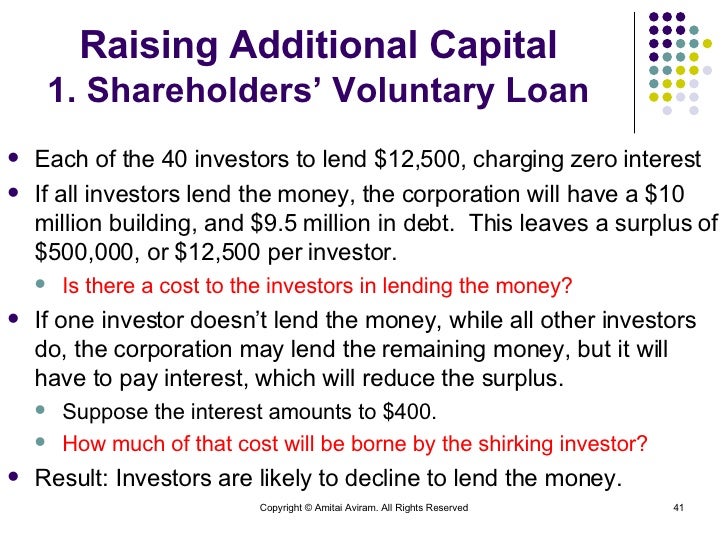 Raising Additional Capital
1. Shareholders' Voluntary Loan

- Each of the 40 investors to lend \$12,500, charging zero interest
- If all investors lend the money, the corporation will have a \$10 million building, and \$9.5 million in debt. This leaves a surplus of \$500,000, or \$12,500 per investor.
  - Is there a cost to the investors in lending the money?
- If one investor doesn't lend the money, while all other investors do, the corporation may lend the remaining money, but it will have to pay interest, which will reduce the surplus.
  - Suppose the interest amounts to \$400.
  - How much of that cost will be borne by the shirking investor?
- Result: Investors are likely to decline to lend the money.

Copyright © Amitai Aviram. All Rights Reserved

41